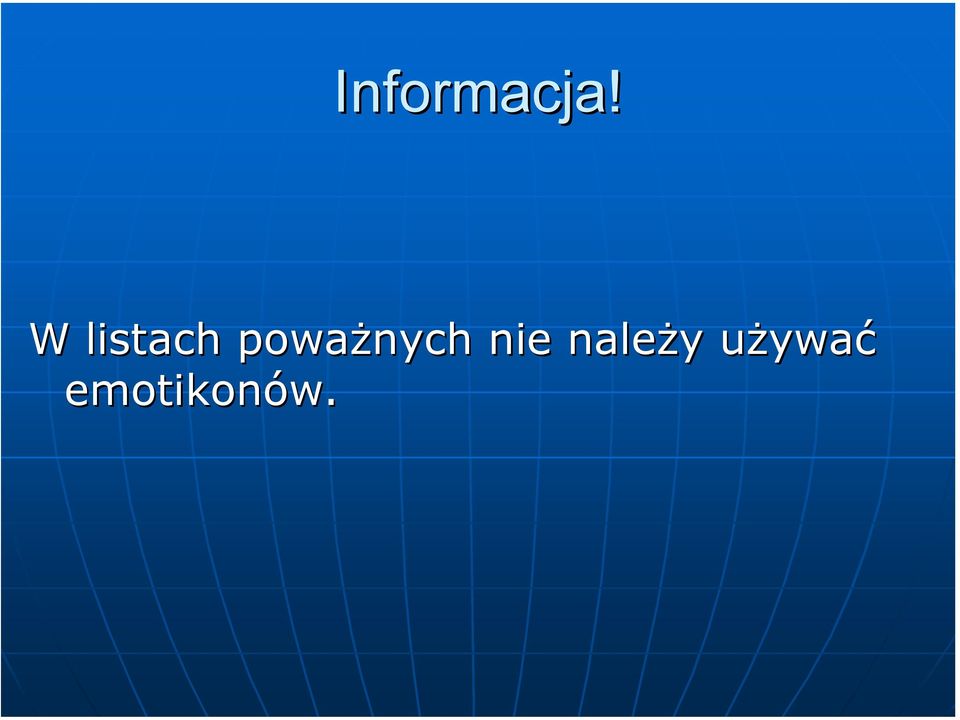 Informacja!

W listach poważnych nie należy używać emotikonów.